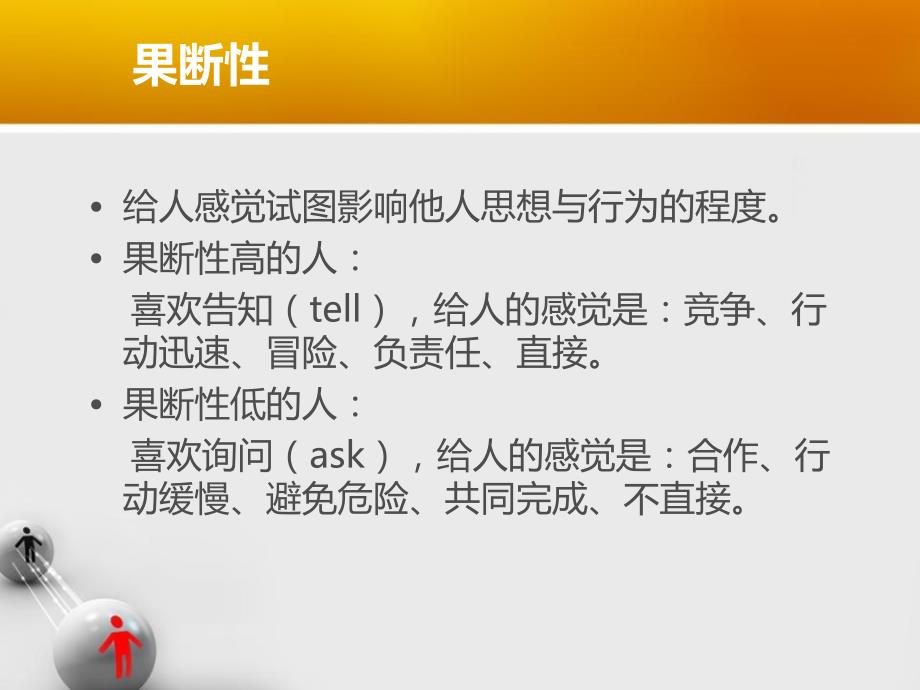 果断性

• 给人感觉试图影响他人思想与行为的程度。
• 果断性高的人：
喜欢告知（tell），给人的感觉是：竞争、行动迅速、冒险、负责任、直接。
• 果断性低的人：
喜欢询问（ask），给人的感觉是：合作、行动缓慢、避免危险、共同完成、不直接。